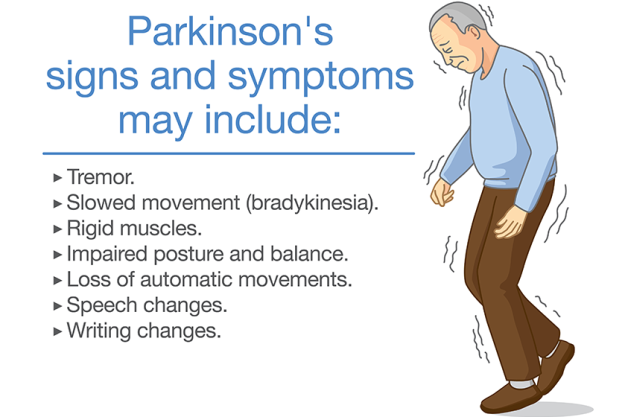 Parkinson's signs and symptoms may include:

▸ Tremor.
▸ Slowed movement (bradykinesia).
▸ Rigid muscles.
▸ Impaired posture and balance.
▸ Loss of automatic movements.
▸ Speech changes.
▸ Writing changes.